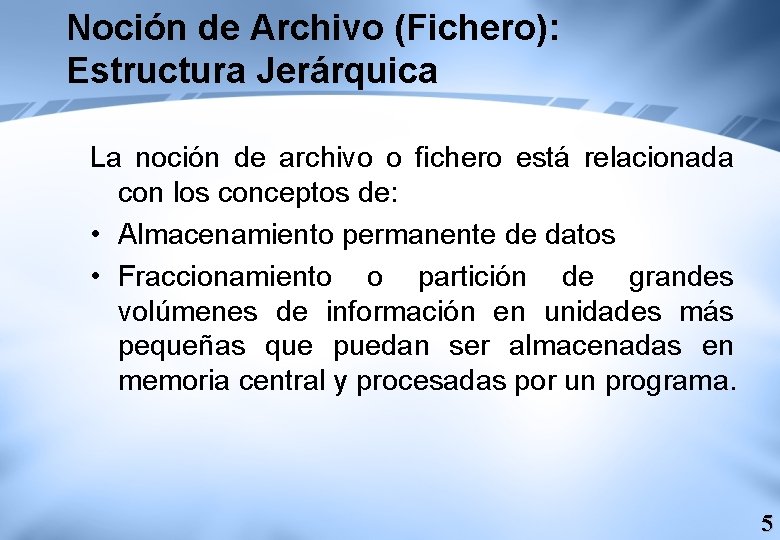 Noción de Archivo (Fichero): Estructura Jerárquica

La noción de archivo o fichero está relacionada con los conceptos de:

• Almacenamiento permanente de datos

• Fraccionamiento o partición de grandes volúmenes de información en unidades más pequeñas que puedan ser almacenadas en memoria central y procesadas por un programa.

5